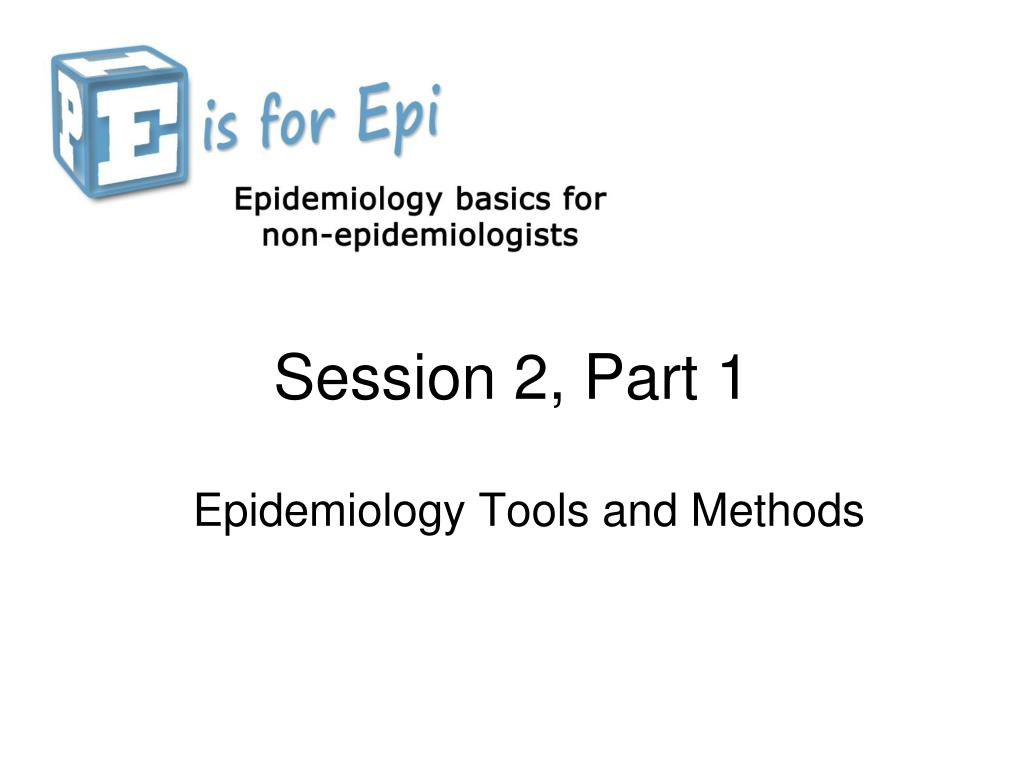 E is for Epi

Epidemiology basics for non-epidemiologists

Session 2, Part 1

Epidemiology Tools and Methods